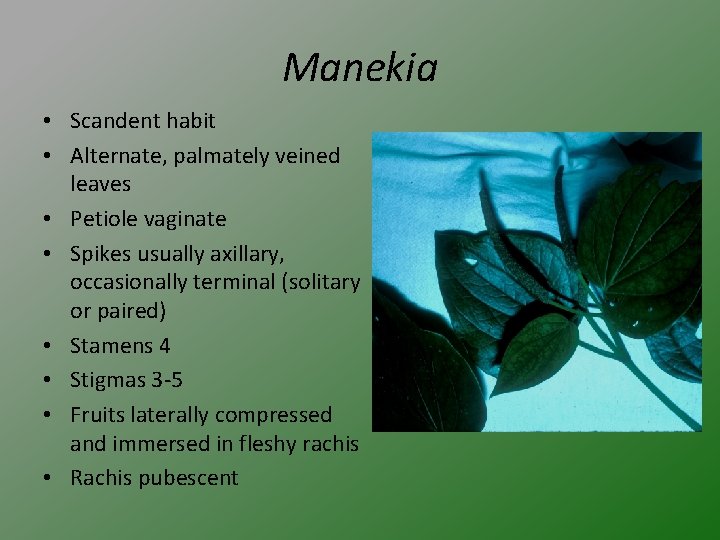 Manekia

• Scandent habit
• Alternate, palmately veined leaves
• Petiole vaginate
• Spikes usually axillary, occasionally terminal (solitary or paired)
• Stamens 4
• Stigmas 3-5
• Fruits laterally compressed and immersed in fleshy rachis
• Rachis pubescent